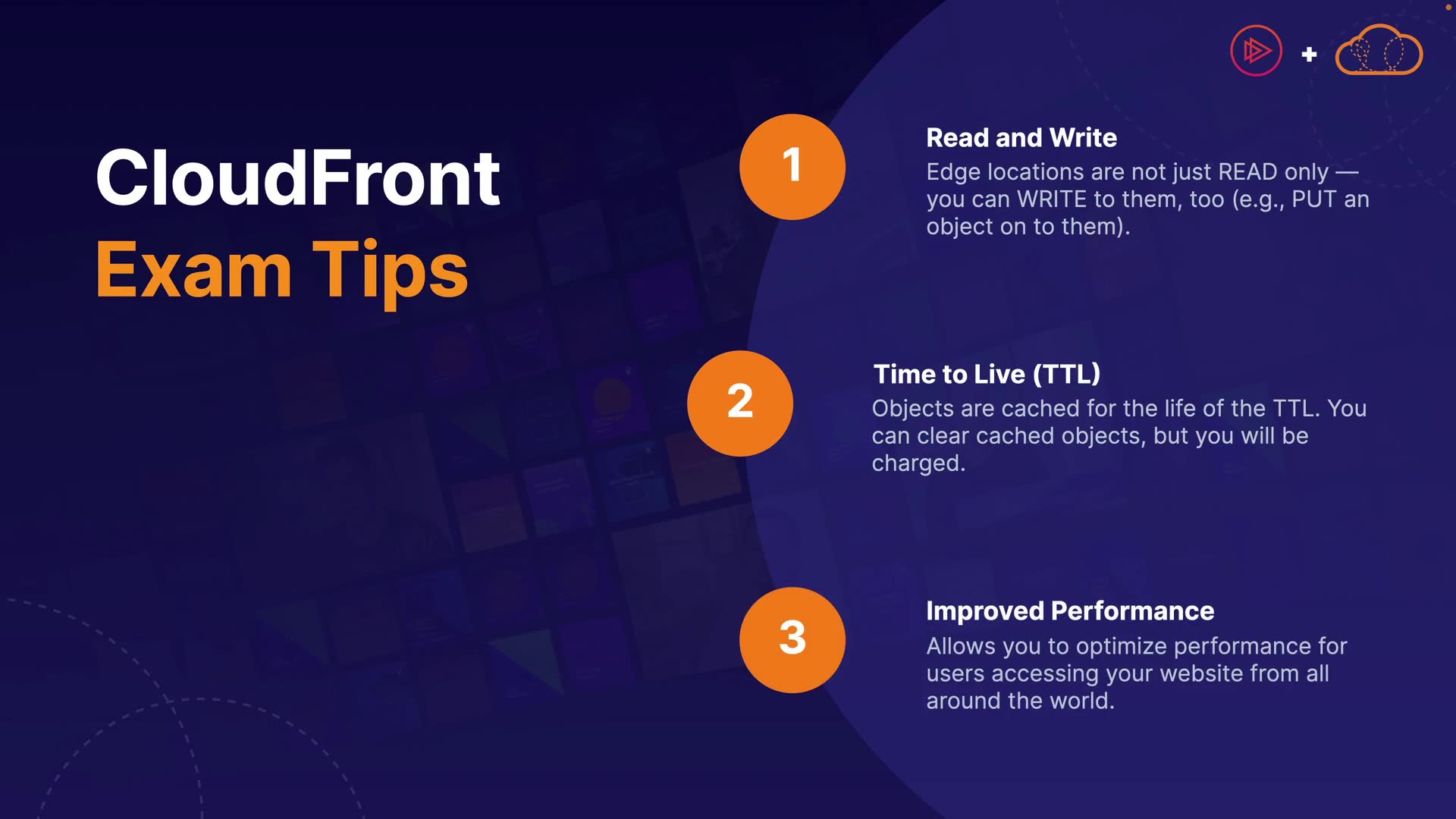 +

CloudFront
Exam Tips

1

Read and Write
Edge locations are not just READ only — you can WRITE to them, too (e.g., PUT an object on to them).

2

Time to Live (TTL)
Objects are cached for the life of the TTL. You can clear cached objects, but you will be charged.

3

Improved Performance
Allows you to optimize performance for users accessing your website from all around the world.